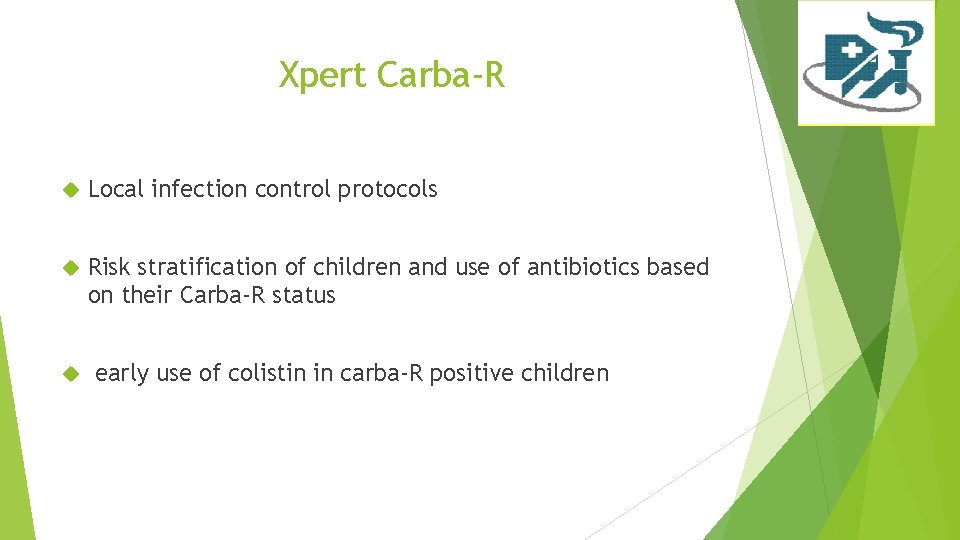 Xpert Carba-R

Local infection control protocols

Risk stratification of children and use of antibiotics based on their Carba-R status

early use of colistin in carba-R positive children